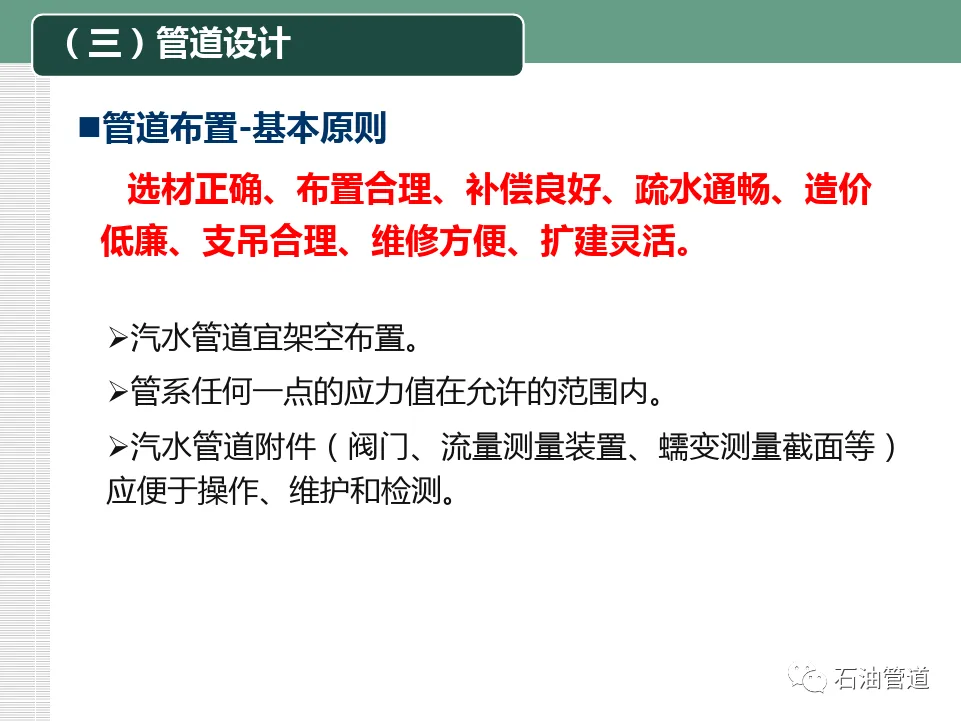 （三）管道设计

■管道布置-基本原则

选材正确、布置合理、补偿良好、疏水通畅、造价低廉、支吊合理、维修方便、扩建灵活。

➢汽水管道宜架空布置。

➢管系任何一点的应力值在允许的范围内。

➢汽水管道附件（阀门、流量测量装置、蠕变测量截面等）应便于操作、维护和检测。

石油管道